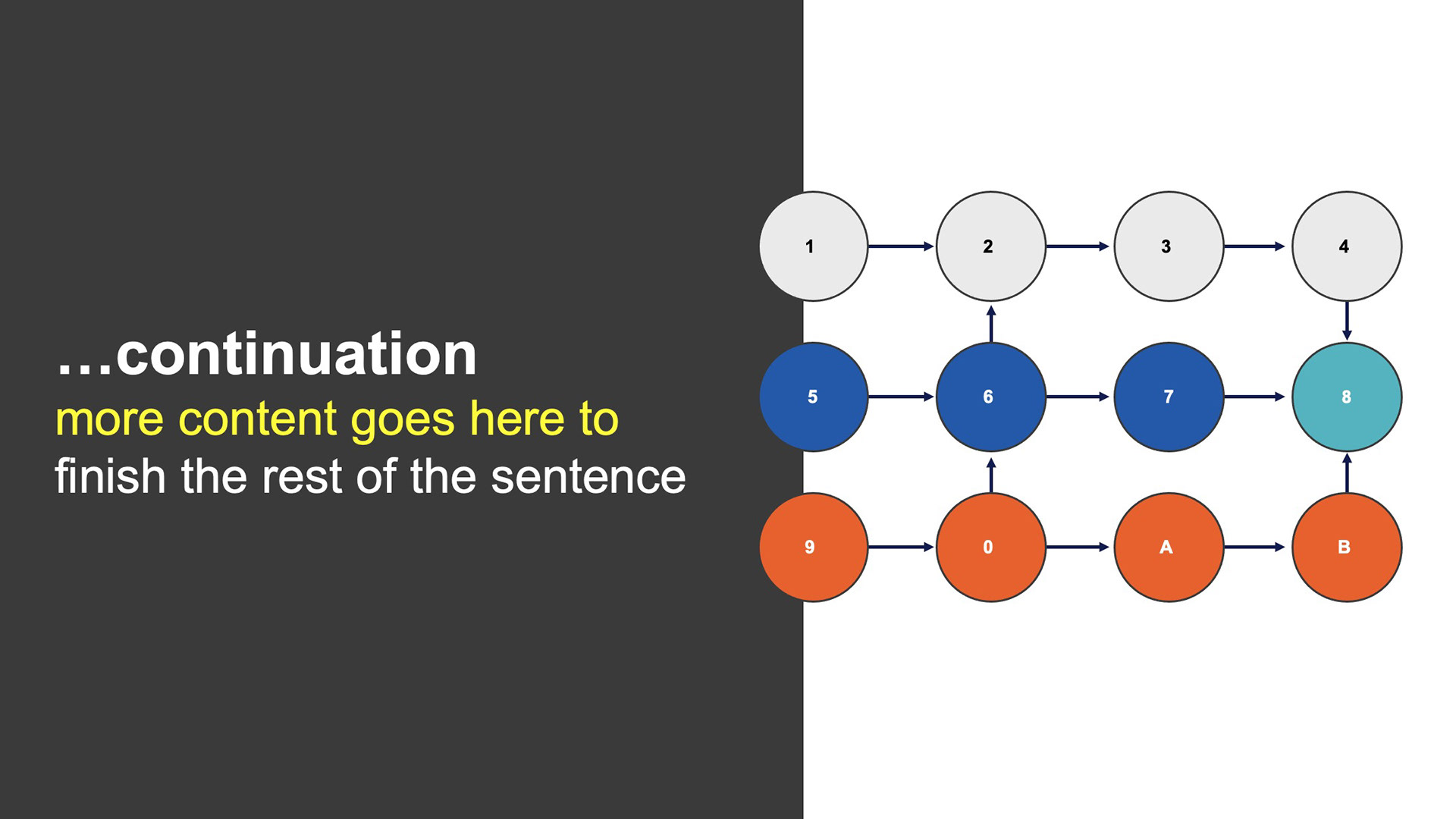 …continuation
more content goes here to finish the rest of the sentence

1
2
3
4
5
6
7
8
9
0
A
B